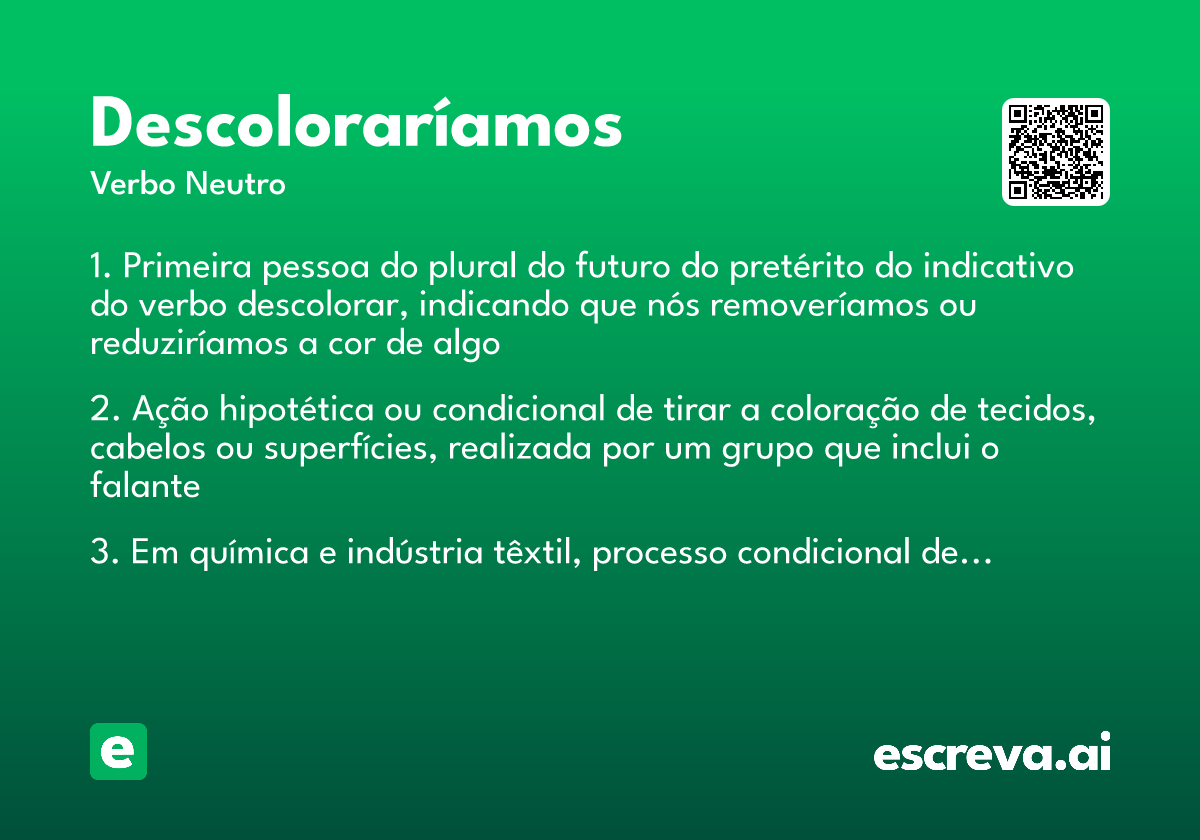 Descoloraríamos
Verbo Neutro

1. Primeira pessoa do plural do futuro do pretérito do indicativo do verbo descolorar, indicando que nós removeríamos ou reduziríamos a cor de algo

2. Ação hipotética ou condicional de tirar a coloração de tecidos, cabelos ou superfícies, realizada por um grupo que inclui o falante

3. Em química e indústria têxtil, processo condicional de...

e

escreva.ai